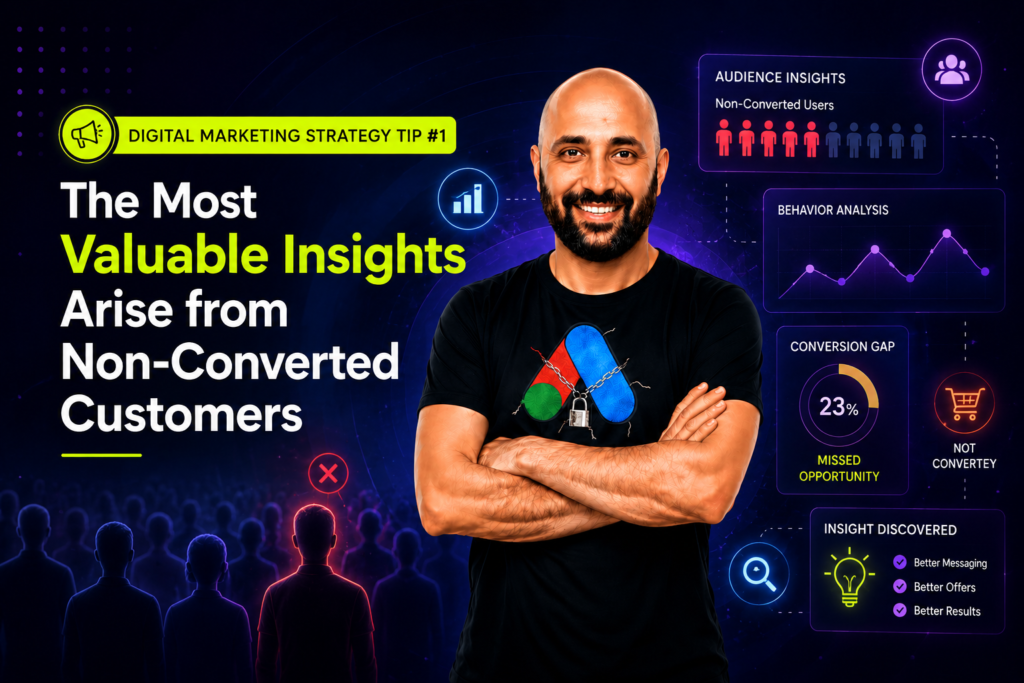 DIGITAL MARKETING STRATEGY TIP #1

The Most Valuable Insights Arise from Non-Converted Customers

AUDIENCE INSIGHTS
Non-Converted Users

BEHAVIOR ANALYSIS

CONVERSION GAP
23%
MISSED OPPORTUNITY

NOT CONVERTEY

INSIGHT DISCOVERED
Better Messaging
Better Offers
Better Results